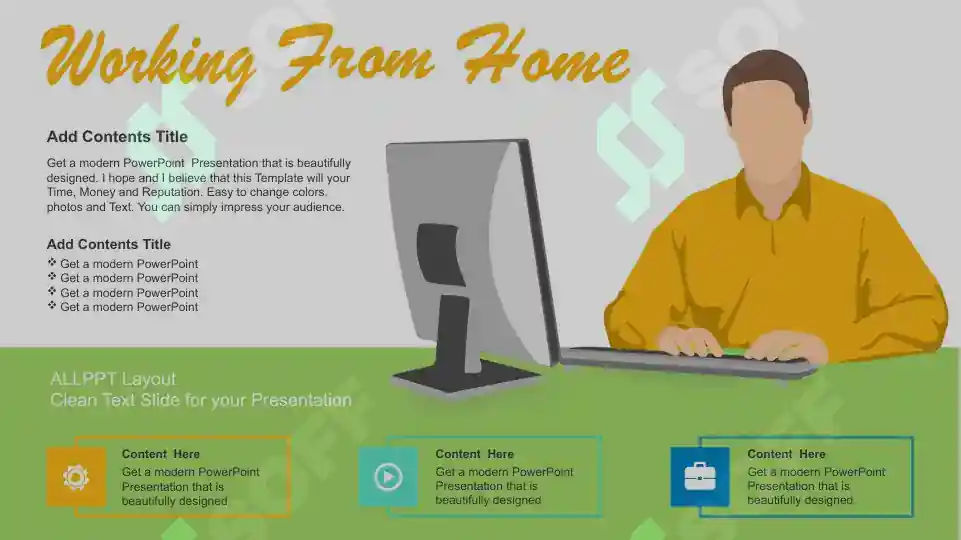 Working From Home

Add Contents Title

Get a modern PowerPoint Presentation that is beautifully designed. I hope and I believe that this Template will your Time, Money and Reputation. Easy to change colors, photos and Text. You can simply impress your audience.

Add Contents Title

❖ Get a modern PowerPoint
❖ Get a modern PowerPoint
❖ Get a modern PowerPoint
❖ Get a modern PowerPoint

ALLPPT Layout
Clean Text Slide for your Presentation

Content Here
Get a modern PowerPoint Presentation that is beautifully designed

Content Here
Get a modern PowerPoint Presentation that is beautifully designed

Content Here
Get a modern PowerPoint Presentation that is beautifully designed